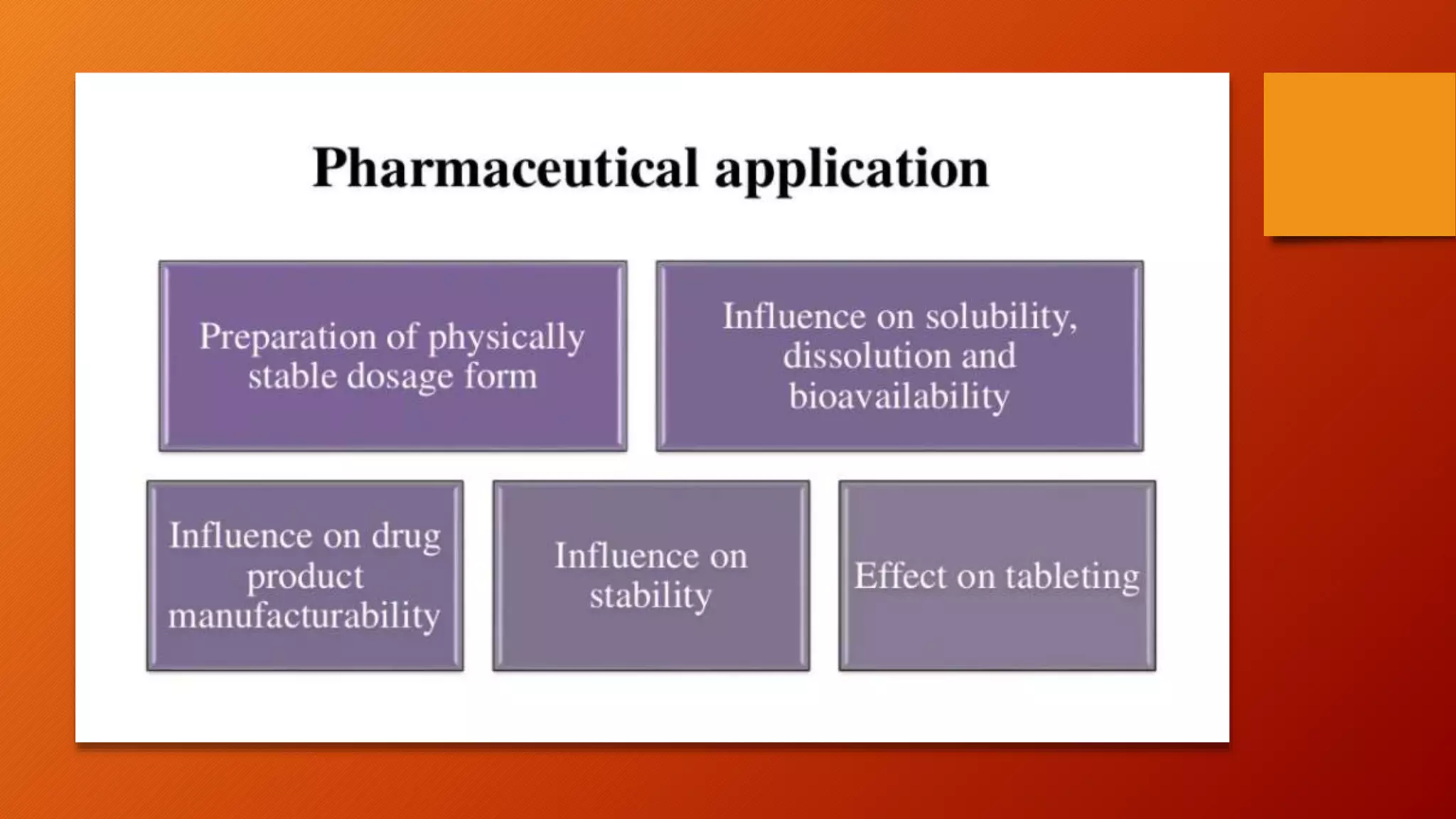 Pharmaceutical application

Preparation of physically stable dosage form

Influence on solubility, dissolution and bioavailability

Influence on drug product manufacturability

Influence on stability

Effect on tableting